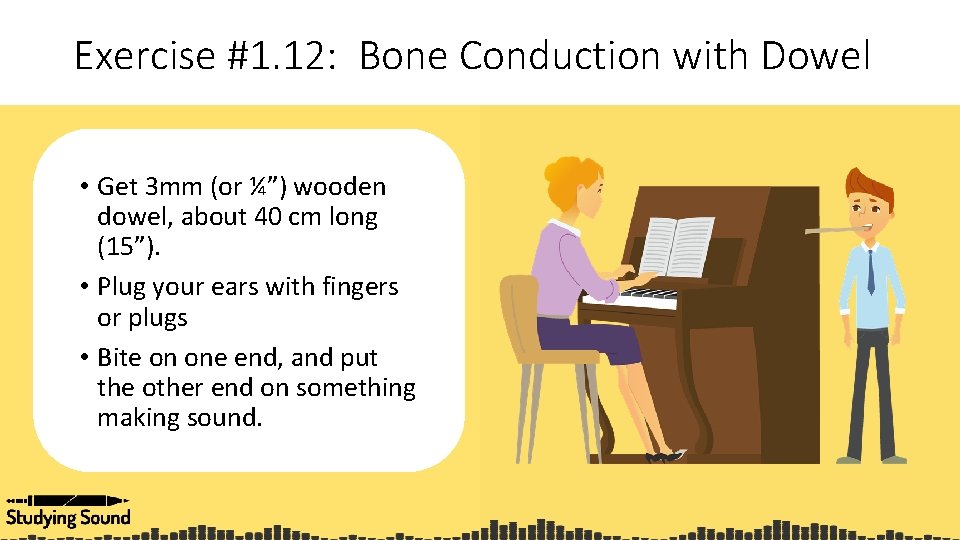 Exercise #1.12: Bone Conduction with Dowel

• Get 3mm (or ¼”) wooden dowel, about 40 cm long (15”).

• Plug your ears with fingers or plugs

• Bite on one end, and put the other end on something making sound.

Studying Sound